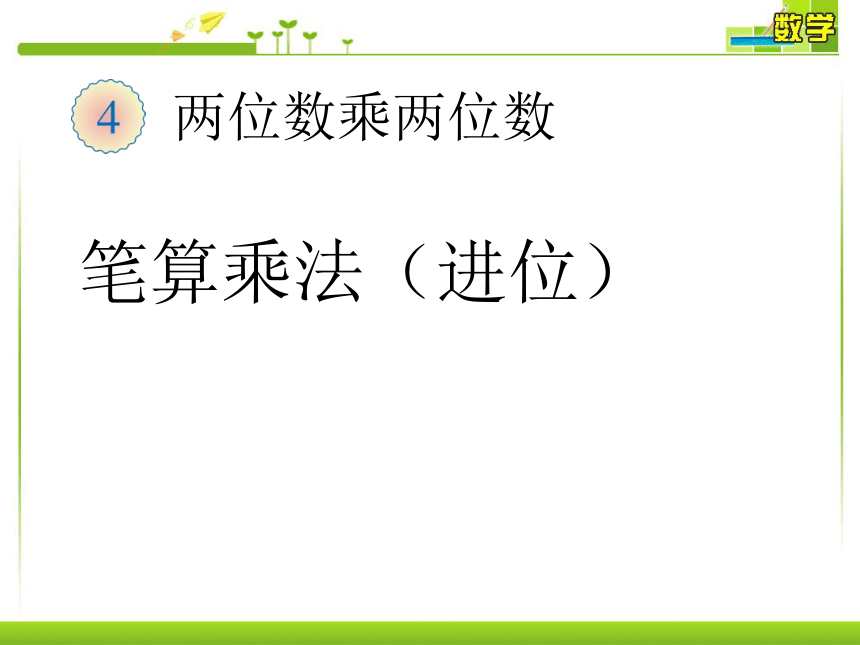 数学

4 两位数乘两位数

笔算乘法（进位）